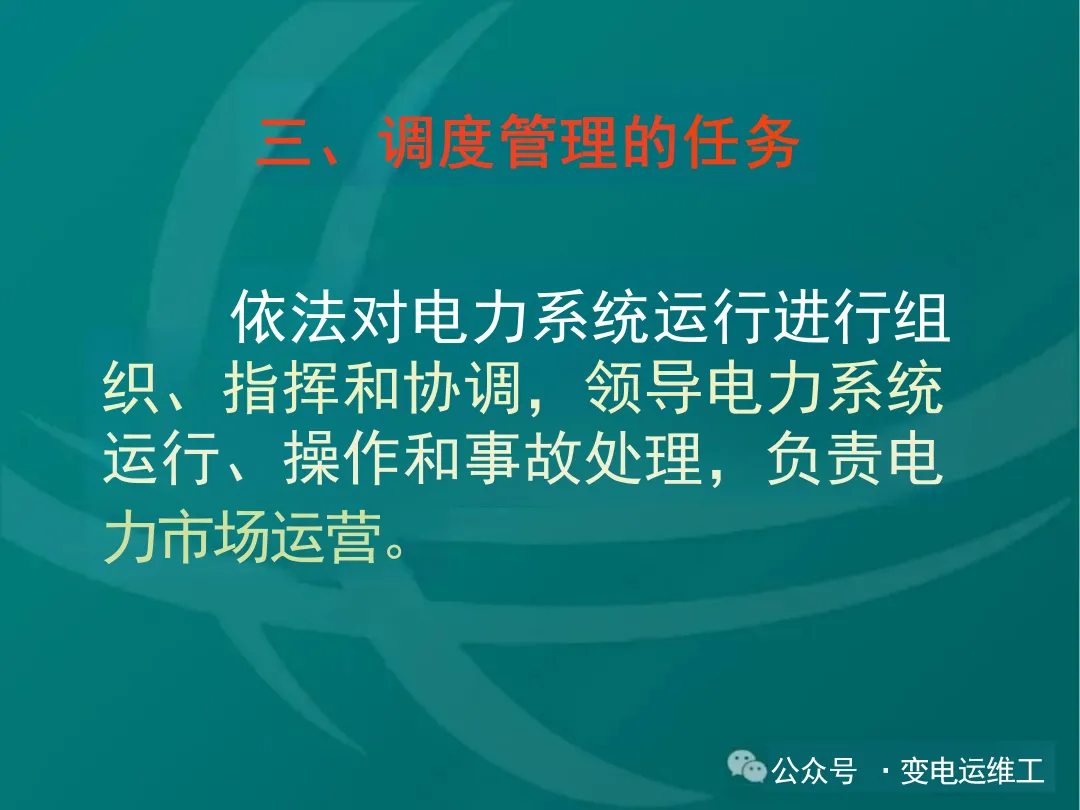 三、调度管理的任务

依法对电力系统运行进行组织、指挥和协调，领导电力系统运行、操作和事故处理，负责电力市场运营。

公众号 · 变电运维工